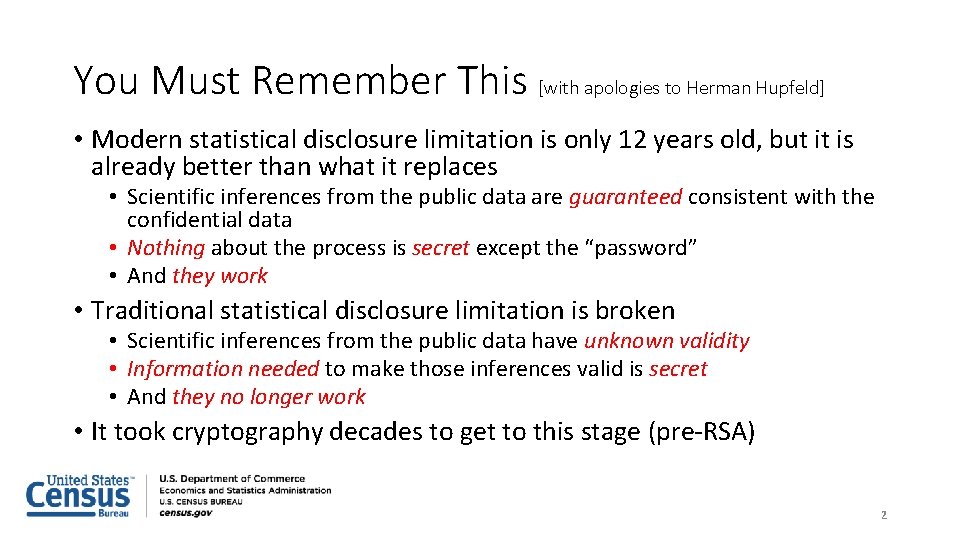 You Must Remember This [with apologies to Herman Hupfeld]

• Modern statistical disclosure limitation is only 12 years old, but it is already better than what it replaces

• Scientific inferences from the public data are guaranteed consistent with the confidential data

• Nothing about the process is secret except the "password"

• And they work

• Traditional statistical disclosure limitation is broken

• Scientific inferences from the public data have unknown validity

• Information needed to make those inferences valid is secret

• And they no longer work

• It took cryptography decades to get to this stage (pre-RSA)

United States™ Census Bureau

U.S. Department of Commerce
Economics and Statistics Administration
U.S. CENSUS BUREAU
census.gov

2